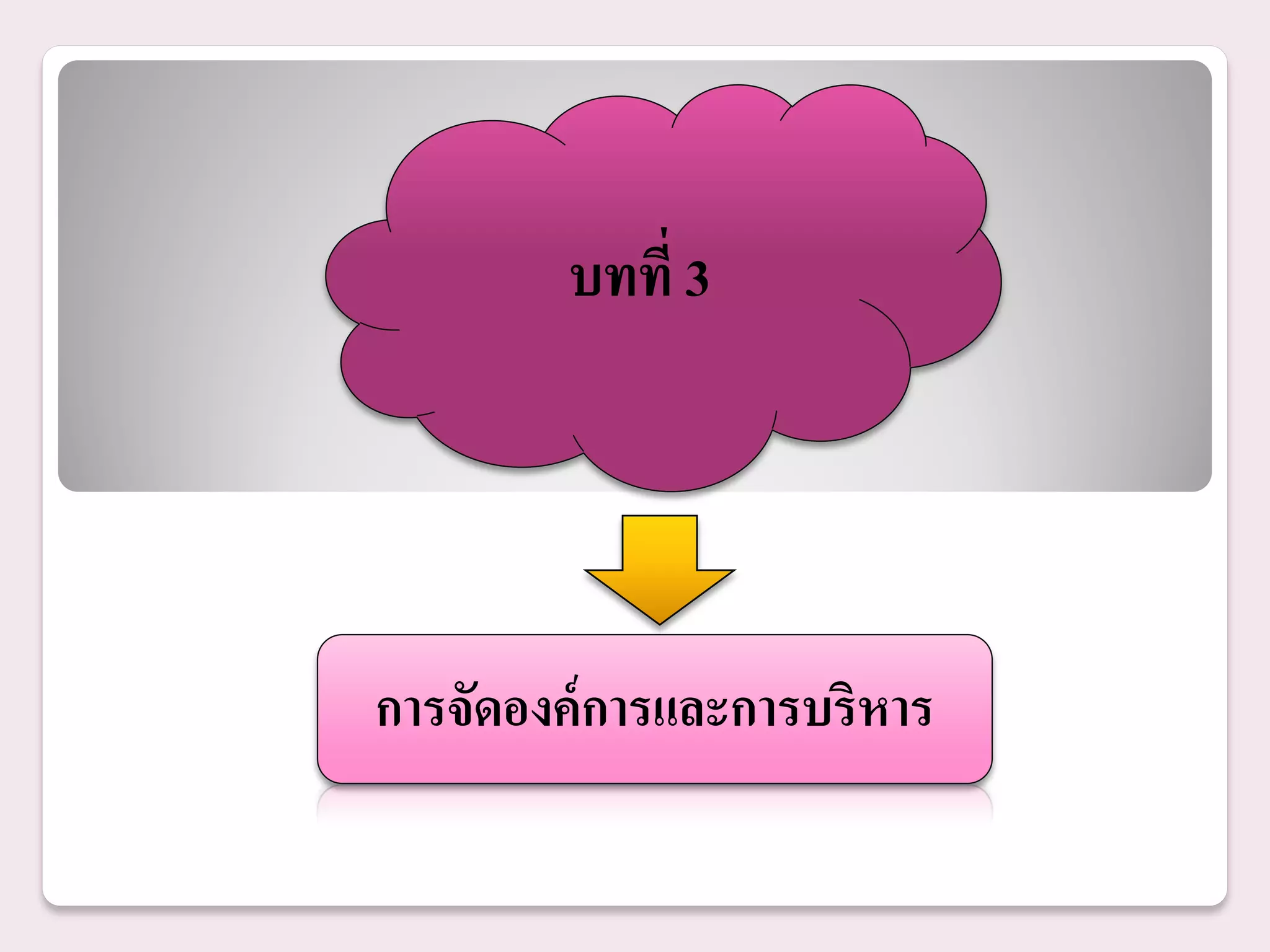 บทที่ 3

การจัดองค์การและการบริหาร